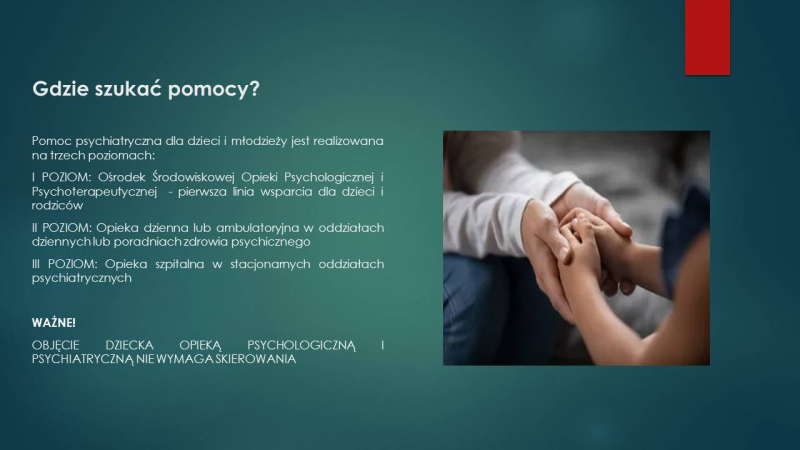 Gdzie szukać pomocy?

Pomoc psychiatryczna dla dzieci i młodzieży jest realizowana na trzech poziomach:

I POZIOM: Ośrodek Środowiskowej Opieki Psychologicznej i Psychoterapeutycznej - pierwsza linia wsparcia dla dzieci i rodziców

II POZIOM: Opieka dzienna lub ambulatoryjna w oddziałach dziennych lub poradniach zdrowia psychicznego

III POZIOM: Opieka szpitalna w stacjonarnych oddziałach psychiatrycznych

WAŻNE!

OBJĘCIE DZIECKA OPIEKĄ PSYCHOLOGICZNĄ I PSYCHIATRYCZNĄ NIE WYMAGA SKIEROWANIA